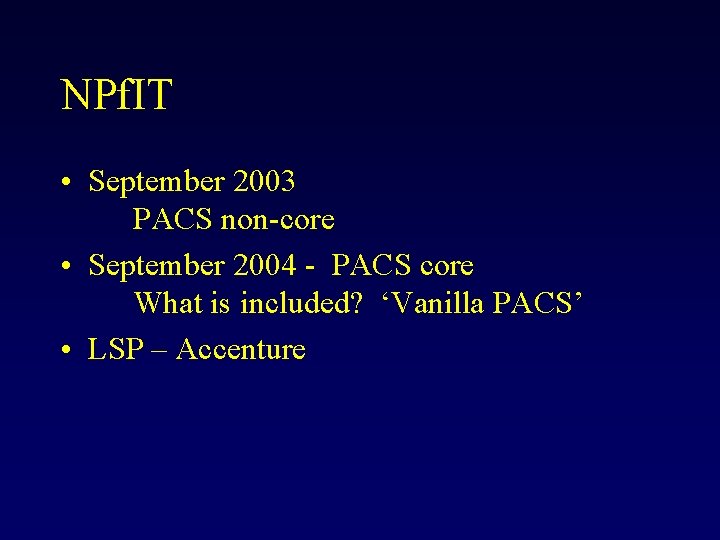 NPfIT

• September 2003
PACS non-core

• September 2004 - PACS core
What is included? ‘Vanilla PACS’

• LSP – Accenture